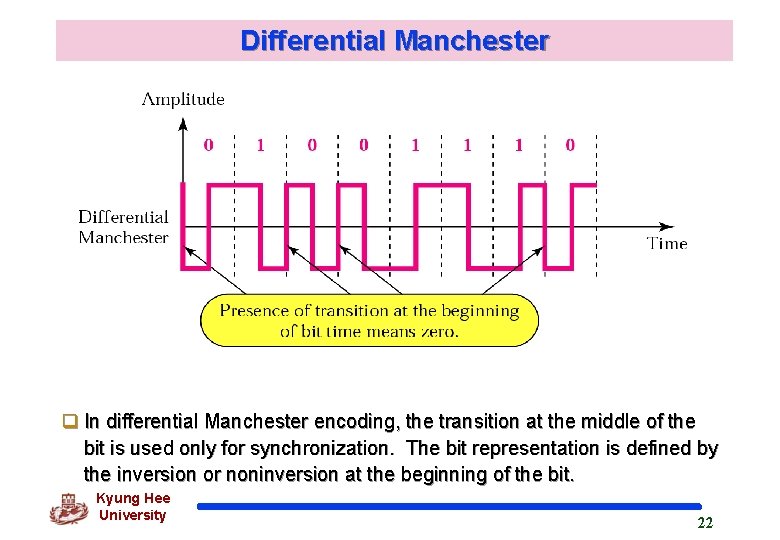 Differential Manchester

Amplitude

0 1 0 0 1 1 1 0

Differential Manchester

Time

Presence of transition at the beginning of bit time means zero.

In differential Manchester encoding, the transition at the middle of the bit is used only for synchronization. The bit representation is defined by the inversion or noninversion at the beginning of the bit.

Kyung Hee University

22